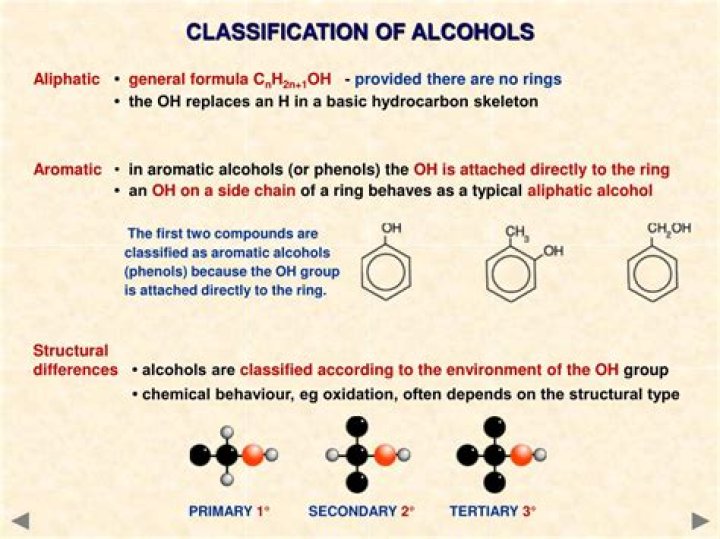 CLASSIFICATION OF ALCOHOLS

Aliphatic • general formula $C_nH_{2n+1}OH$ - provided there are no rings
• the OH replaces an H in a basic hydrocarbon skeleton

Aromatic • in aromatic alcohols (or phenols) the OH is attached directly to the ring
• an OH on a side chain of a ring behaves as a typical aliphatic alcohol

The first two compounds are classified as aromatic alcohols (phenols) because the OH group is attached directly to the ring.

OH

$CH_3$ OH

$CH_2OH$

Structural differences • alcohols are classified according to the environment of the OH group
• chemical behaviour, eg oxidation, often depends on the structural type

PRIMARY 1°

SECONDARY 2°

TERTIARY 3°